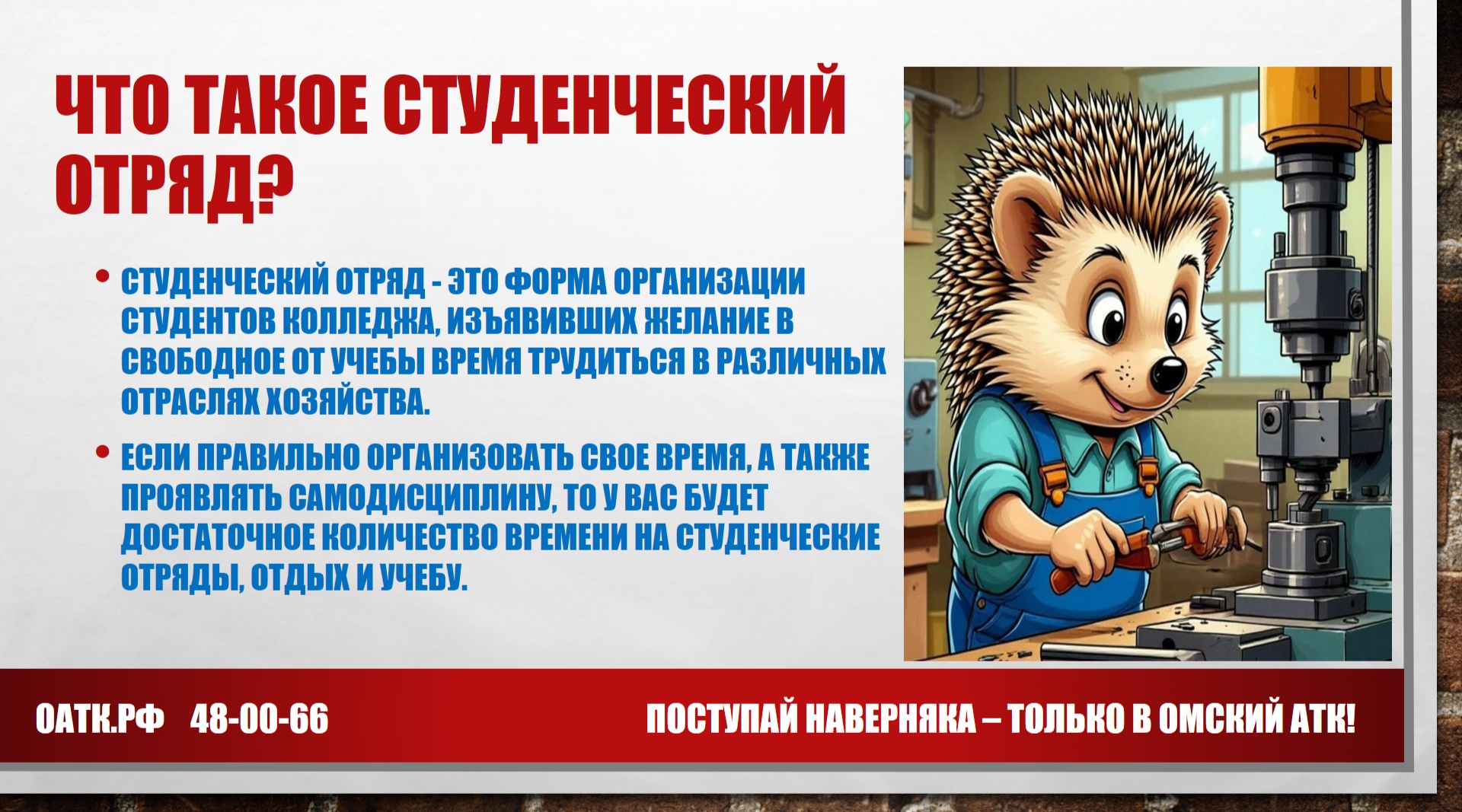 ЧТО ТАКОЕ СТУДЕНЧЕСКИЙ ОТРЯД?

• СТУДЕНЧЕСКИЙ ОТРЯД - ЭТО ФОРМА ОРГАНИЗАЦИИ СТУДЕНТОВ КОЛЛЕДЖА, ИЗЪЯВИВШИХ ЖЕЛАНИЕ В СВОБОДНОЕ ОТ УЧЕБЫ ВРЕМЯ ТРУДИТЬСЯ В РАЗЛИЧНЫХ ОТРАСЛЯХ ХОЗЯЙСТВА.

• ЕСЛИ ПРАВИЛЬНО ОРГАНИЗОВАТЬ СВОЕ ВРЕМЯ, А ТАКЖЕ ПРОЯВЛЯТЬ САМОДИСЦИПЛИНУ, ТО У ВАС БУДЕТ ДОСТАТОЧНОЕ КОЛИЧЕСТВО ВРЕМЕНИ НА СТУДЕНЧЕСКИЕ ОТРЯДЫ, ОТДЫХ И УЧЕБУ.

ОАТК.РФ 48-00-66

ПОСТУПАЙ НАВЕРНЯКА – ТОЛЬКО В ОМСКИЙ АТК!